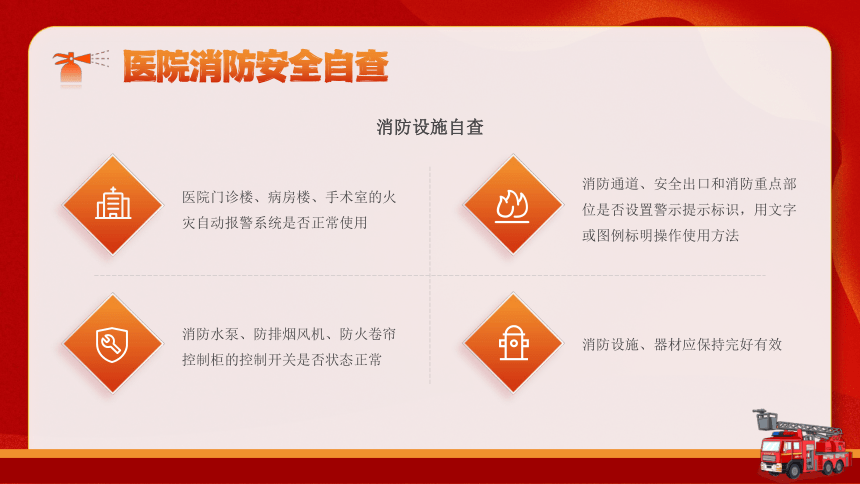 医院消防安全自查

消防设施自查

医院门诊楼、病房楼、手术室的火灾自动报警系统是否正常使用

消防通道、安全出口和消防重点部位是否设置警示提示标识，用文字或图例标明操作使用方法

消防水泵、防排烟风机、防火卷帘控制柜的控制开关是否状态正常

消防设施、器材应保持完好有效